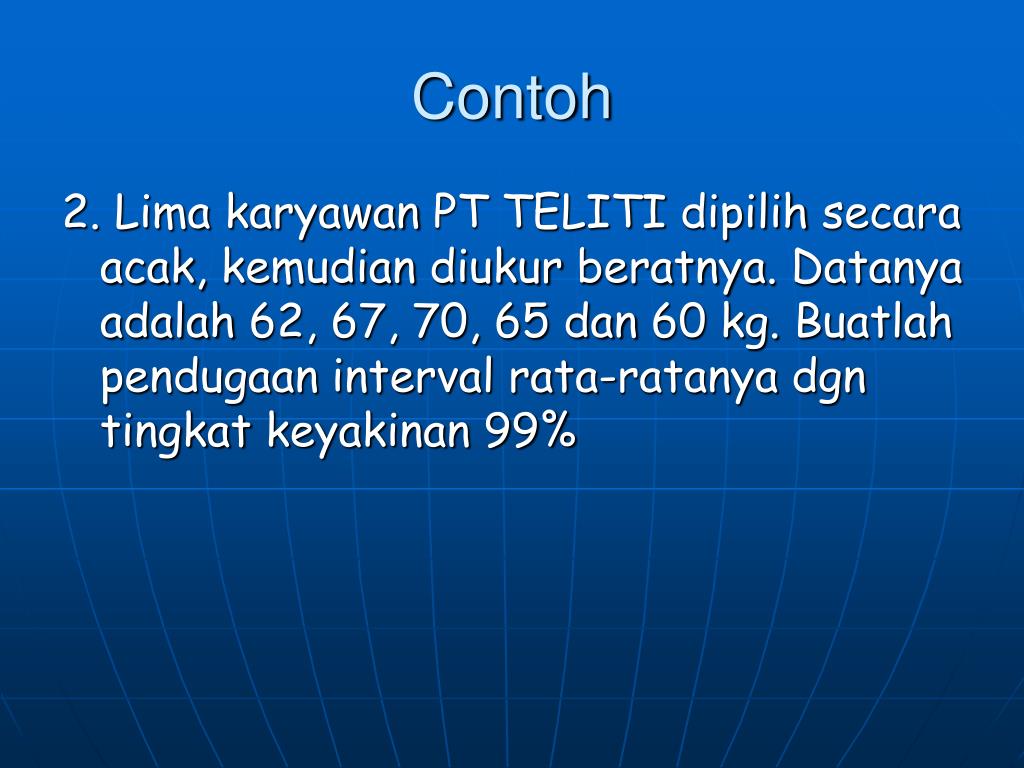 Contoh

2. Lima karyawan PT TELITI dipilih secara acak, kemudian diukur beratnya. Datanya adalah 62, 67, 70, 65 dan 60 kg. Buatlah pendugaan interval rata-ratanya dgn tingkat keyakinan 99%